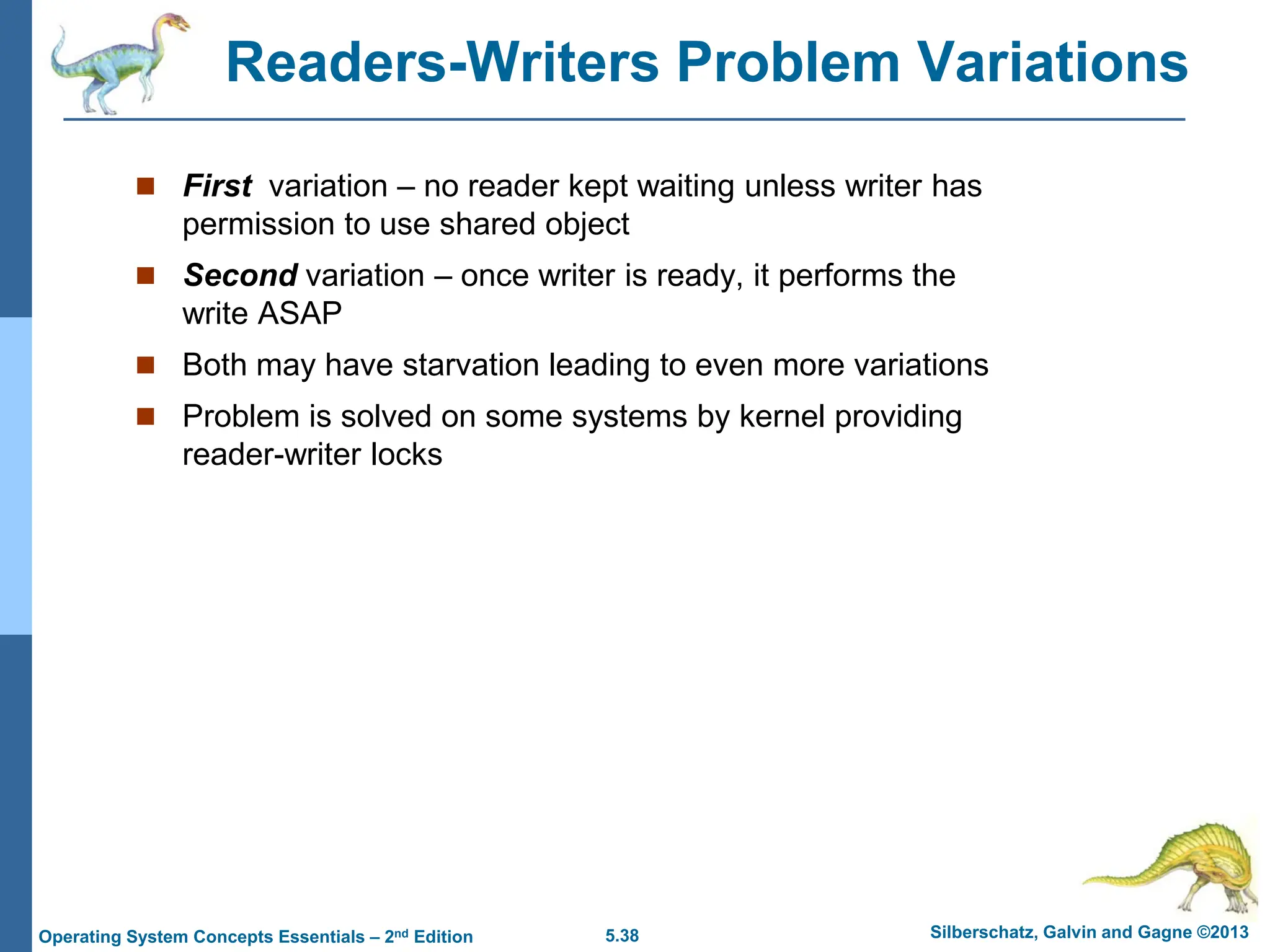 Readers-Writers Problem Variations

■ First variation – no reader kept waiting unless writer has permission to use shared object

■ Second variation – once writer is ready, it performs the write ASAP

■ Both may have starvation leading to even more variations

■ Problem is solved on some systems by kernel providing reader-writer locks

Operating System Concepts Essentials – 2nd Edition

5.38

Silberschatz, Galvin and Gagne ©2013